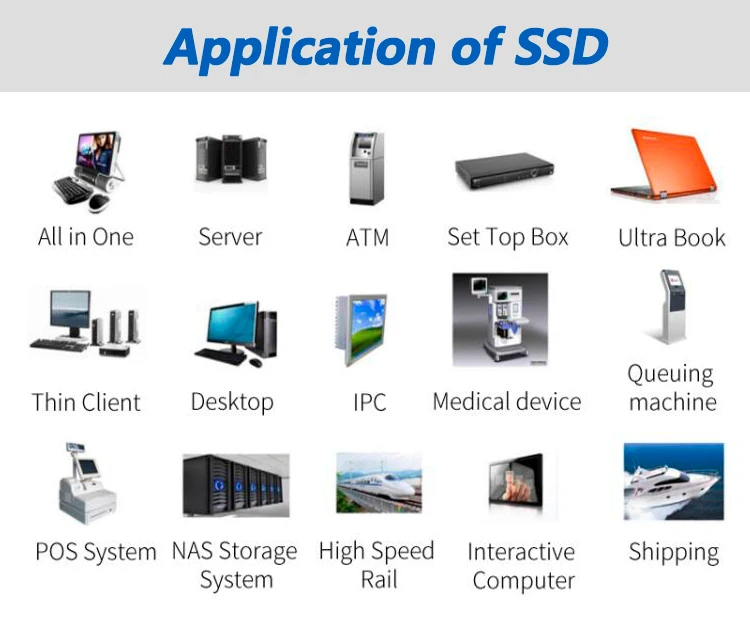 Application of SSD

All in One

Server

ATM

Set Top Box

Ultra Book

Thin Client

Desktop

IPC

Medical device

Queuing machine

POS System

NAS Storage System

High Speed Rail

Interactive Computer

Shipping